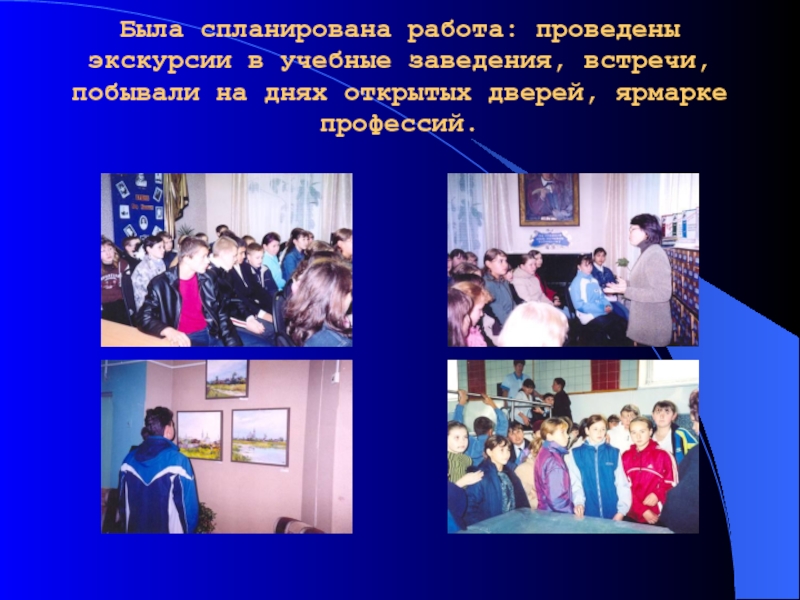 Была спланирована работа: проведены экскурсии в учебные заведения, встречи, побывали на днях открытых дверей, ярмарке профессий.